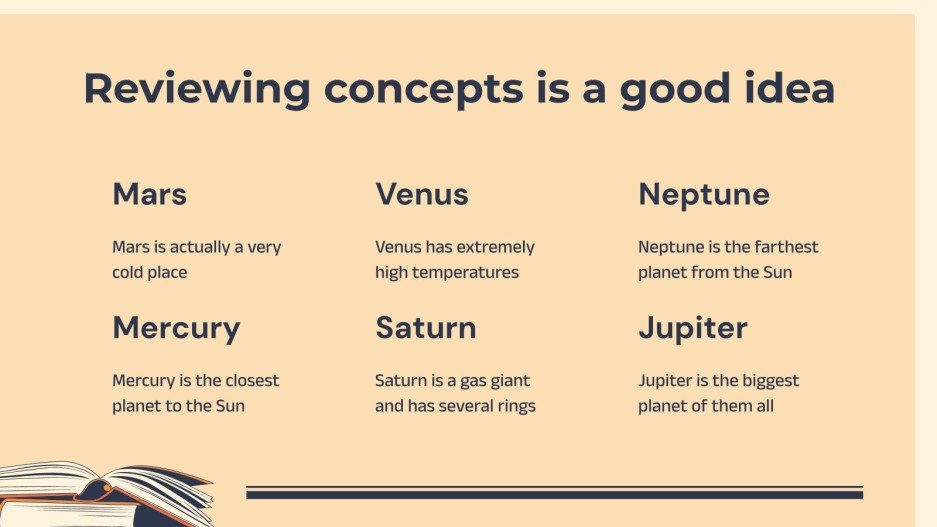 Reviewing concepts is a good idea

Mars

Mars is actually a very cold place

Venus

Venus has extremely high temperatures

Neptune

Neptune is the farthest planet from the Sun

Mercury

Mercury is the closest planet to the Sun

Saturn

Saturn is a gas giant and has several rings

Jupiter

Jupiter is the biggest planet of them all